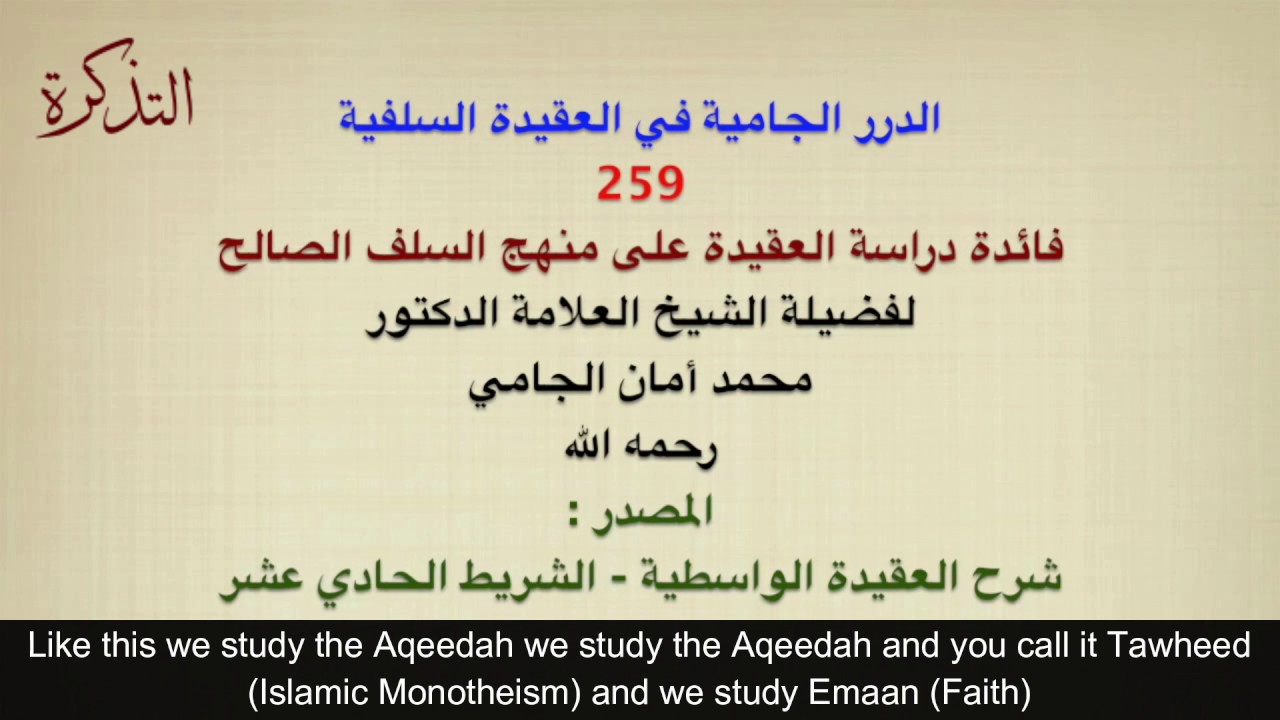 التذكرة

الدرر الجامية في العقيدة السلفية

259

فائدة دراسة العقيدة على منهج السلف الصالح

لفضيلة الشيخ العلامة الدكتور

محمد أمان الجامي

رحمه الله

المصدر :

شرح العقيدة الواسطية - الشريط الحادي عشر

Like this we study the Aqeedah we study the Aqeedah and you call it Tawheed (Islamic Monotheism) and we study Emaan (Faith)